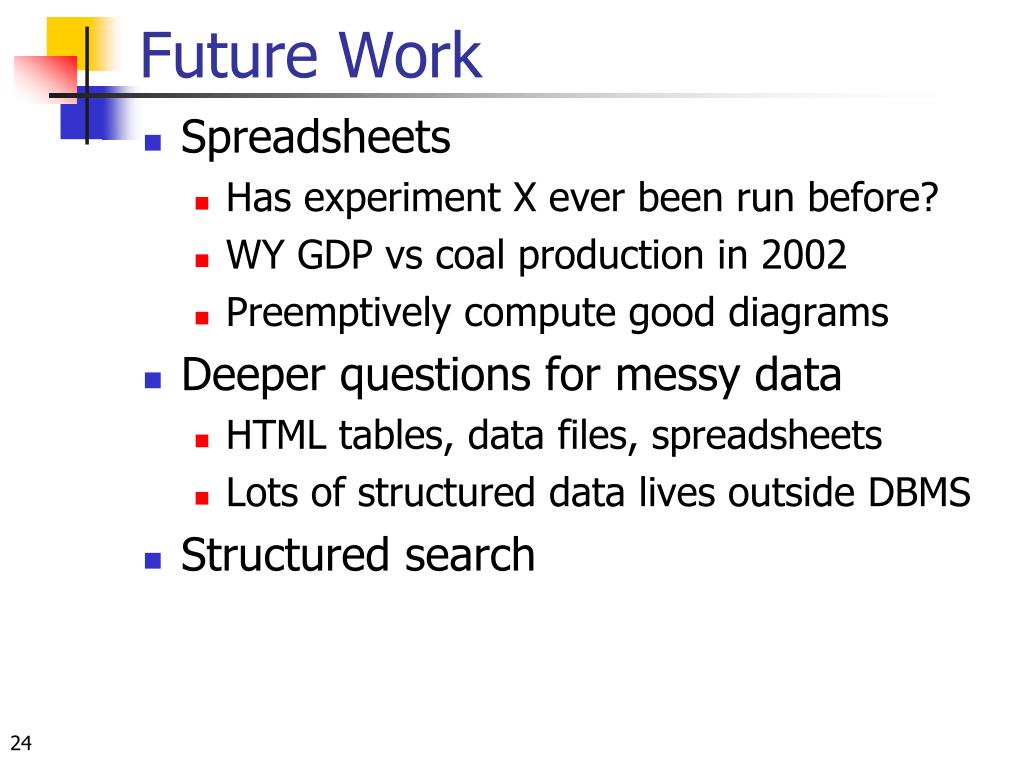 Future Work

- Spreadsheets
  - Has experiment X ever been run before?
  - WY GDP vs coal production in 2002
  - Preemptively compute good diagrams
- Deeper questions for messy data
  - HTML tables, data files, spreadsheets
  - Lots of structured data lives outside DBMS
- Structured search

24